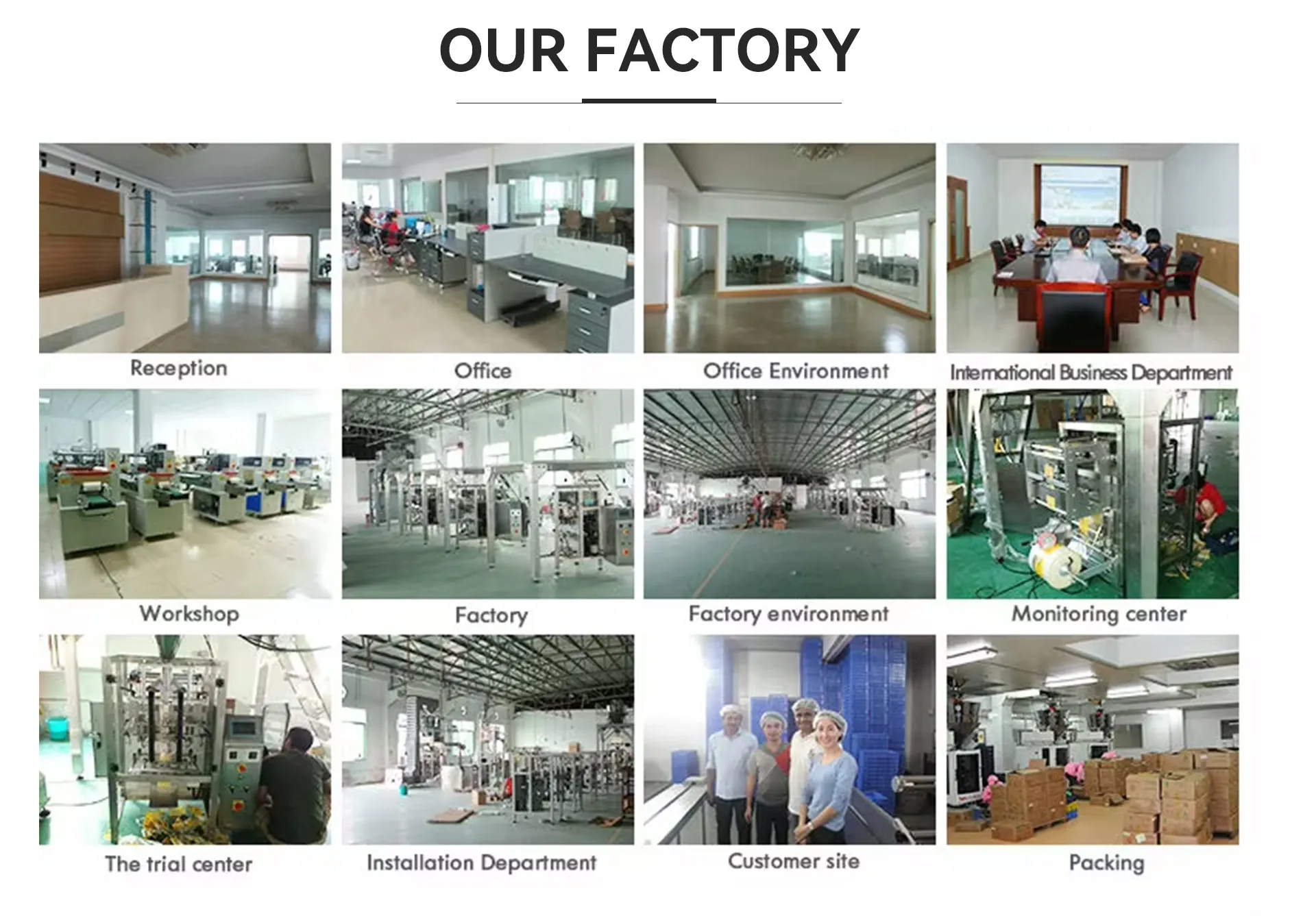 OUR FACTORY

Reception

Office

Office Environment

International Business Department

Workshop

Factory

Factory environment

Monitoring center

The trial center

Installation Department

Customer site

Packing